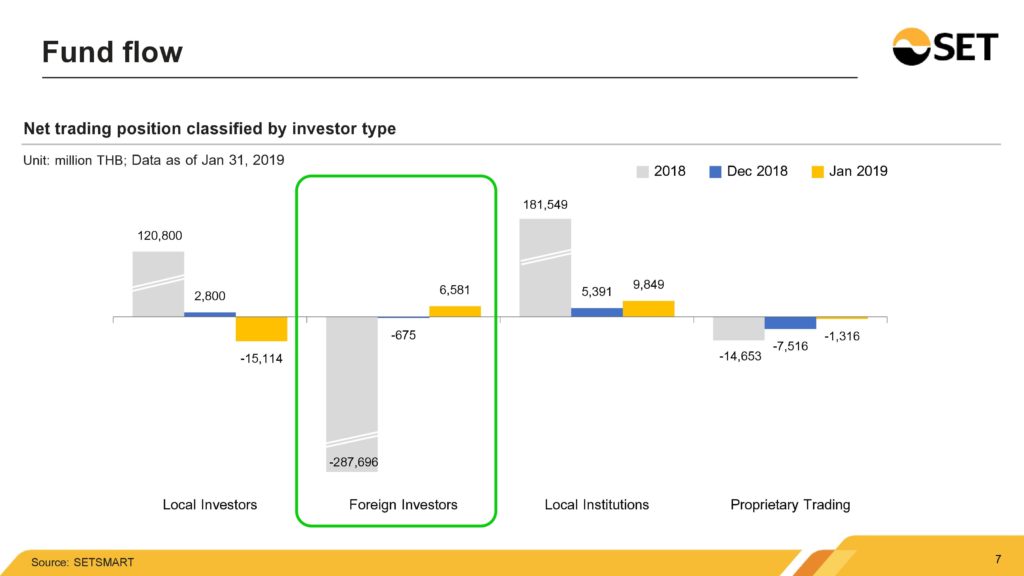 Fund flow

SET

Net trading position classified by investor type

Unit: million THB; Data as of Jan 31, 2019

2018 Dec 2018 Jan 2019

120,800
2,800
-15,114

-287,696
-675
6,581

181,549
5,391
9,849

-14,653
-7,516
-1,316

Local Investors Foreign Investors Local Institutions Proprietary Trading

Source: SETSMART

7